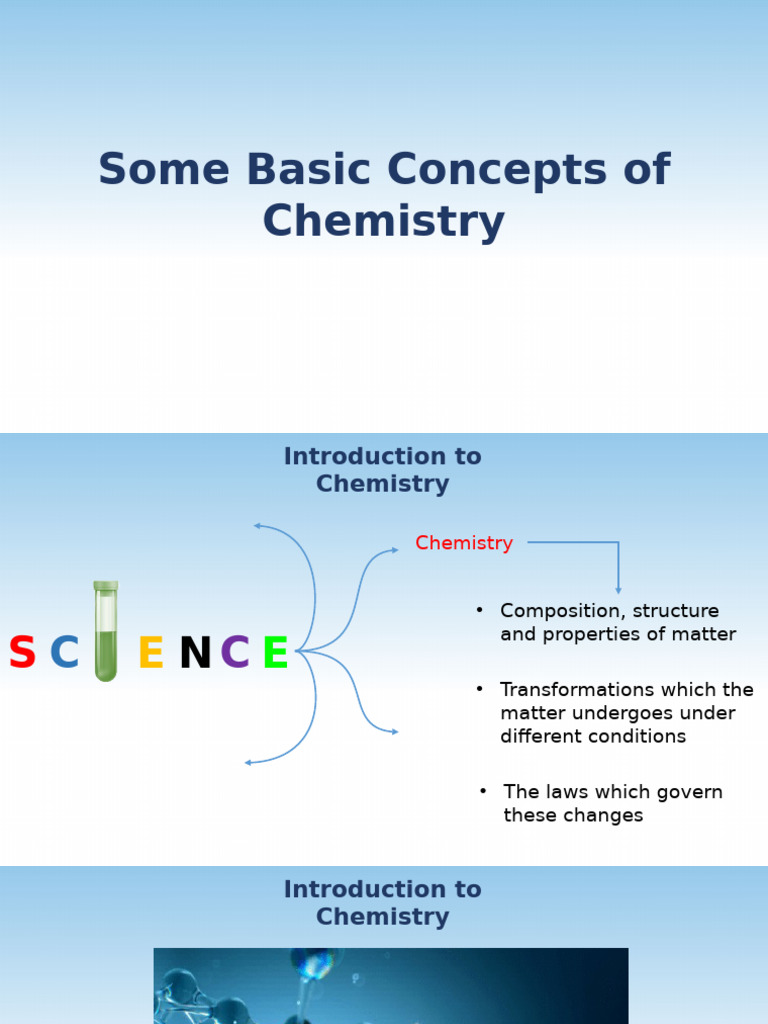 Some Basic Concepts of Chemistry

Introduction to Chemistry

S C E N C E

Chemistry

• Composition, structure and properties of matter

• Transformations which the matter undergoes under different conditions

• The laws which govern these changes

Introduction to Chemistry